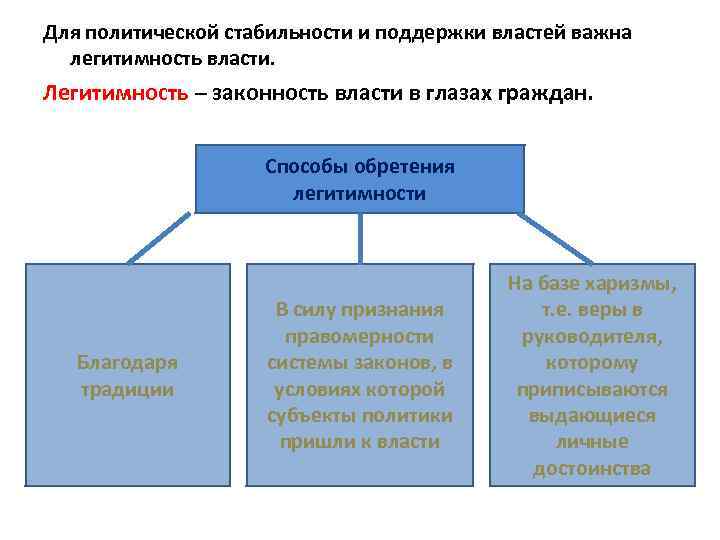 Для политической стабильности и поддержки властей важна легитимность власти.

Легитимность – законность власти в глазах граждан.

Способы обретения легитимности

Благодаря традиции

В силу признания правомерности системы законов, в условиях которой субъекты политики пришли к власти

На базе харизмы, т.е. веры в руководителя, которому приписываются выдающиеся личные достоинства